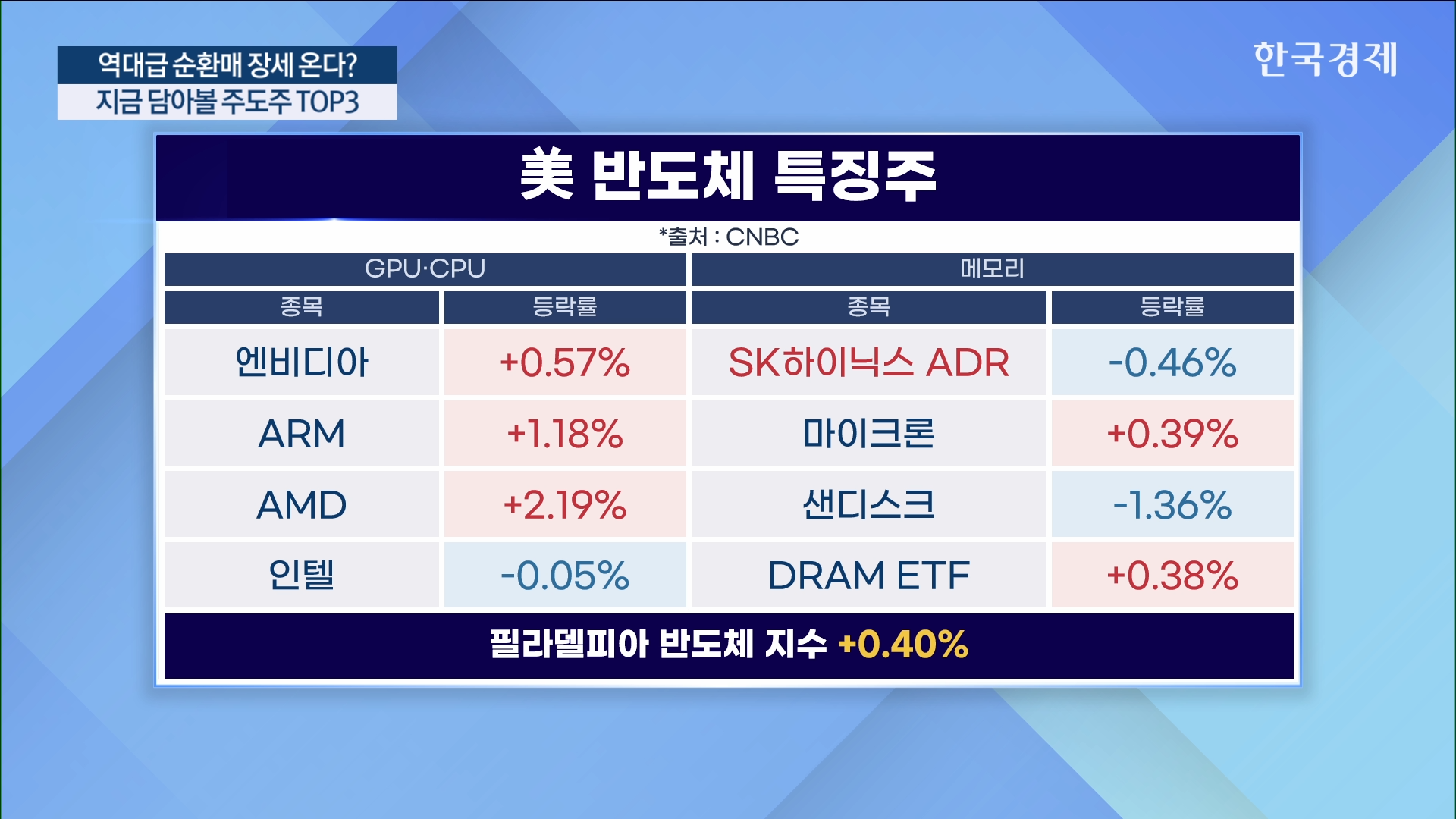 역대급 순환매 장세 온다?
지금 담아볼 주도주 TOP3

한국경제

美 반도체 특징주

*출처 : CNBC

| GPU·CPU | | 메모리 | |
|---|---|---|---|
| 종목 | 등락률 | 종목 | 등락률 |
| 엔비디아 | +0.57% | SK하이닉스 ADR | -0.46% |
| ARM | +1.18% | 마이크론 | +0.39% |
| AMD | +2.19% | 샌디스크 | -1.36% |
| 인텔 | -0.05% | DRAM ETF | +0.38% |

필라델피아 반도체 지수 +0.40%